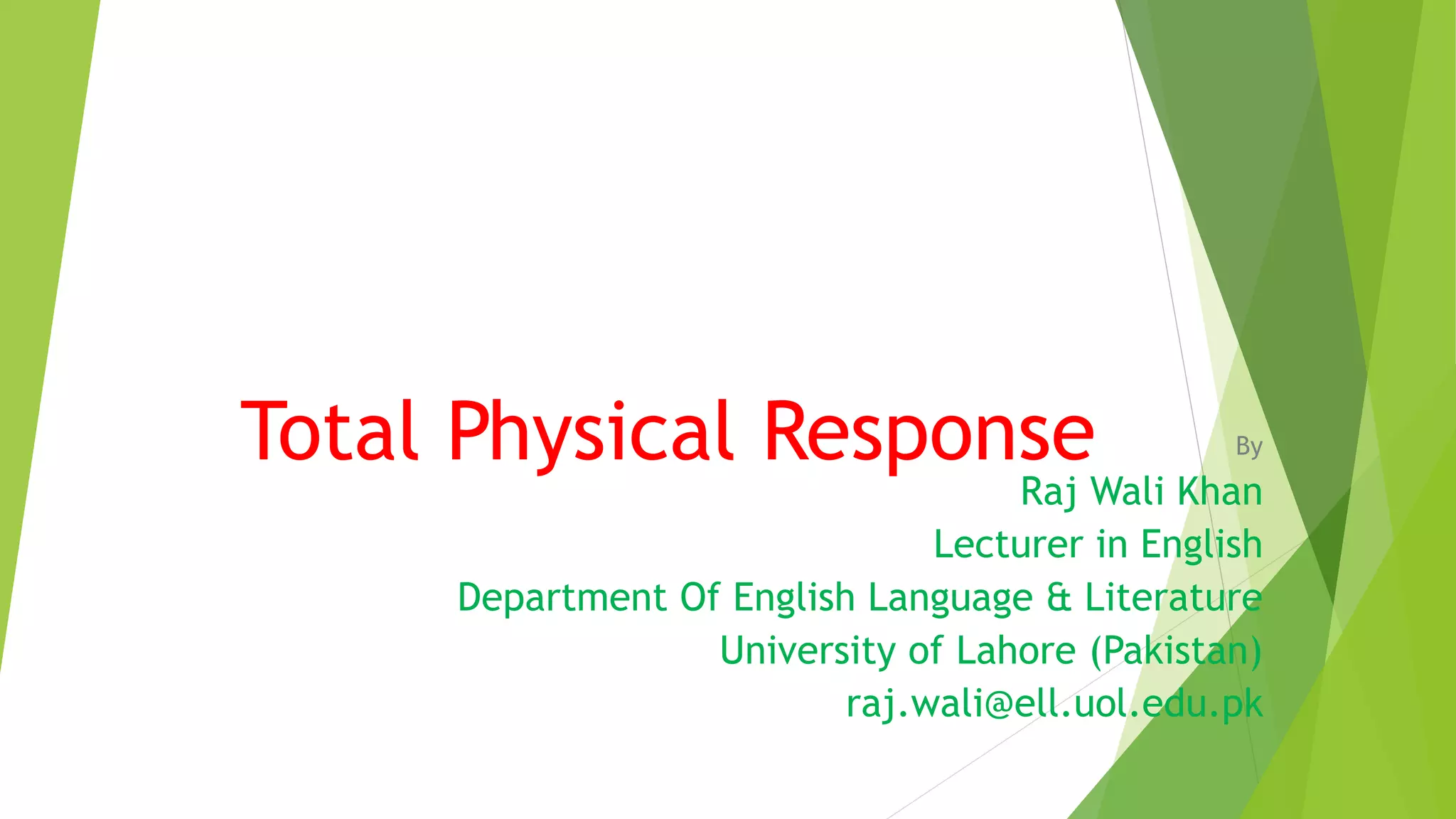 Total Physical Response

By

Raj Wali Khan
Lecturer in English
Department Of English Language & Literature
University of Lahore (Pakistan)
raj.wali@ell.uol.edu.pk